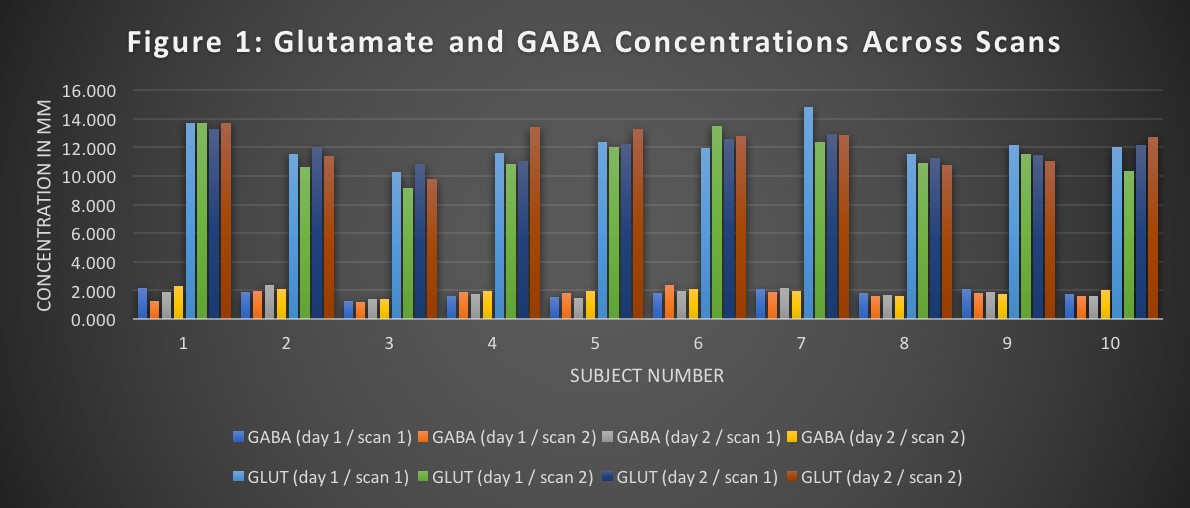 Figure 1: Glutamate and GABA Concentrations Across Scans

CONCENTRATION IN MM

16.000
14.000
12.000
10.000
8.000
6.000
4.000
2.000
0.000

1 2 3 4 5 6 7 8 9 10

SUBJECT NUMBER

GABA (day 1 / scan 1) GABA (day 1 / scan 2) GABA (day 2 / scan 1) GABA (day 2 / scan 2)

GLUT (day 1 / scan 1) GLUT (day 1 / scan 2) GLUT (day 2 / scan 1) GLUT (day 2 / scan 2)